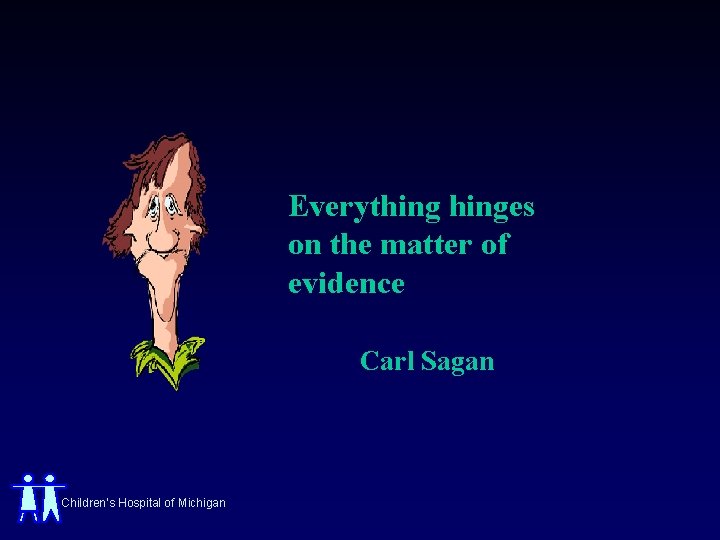 Everything hinges on the matter of evidence

Carl Sagan

Children's Hospital of Michigan